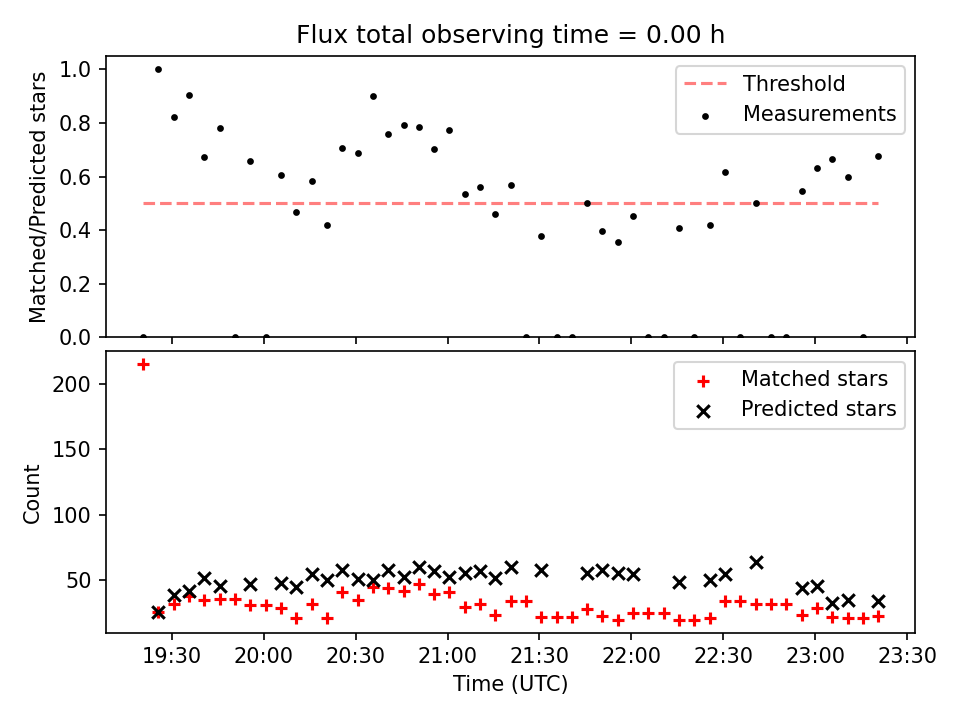 Flux total observing time = 0.00 h

Matched/Predicted stars

1.0
0.8
0.6
0.4
0.2
0.0

Threshold
Measurements

Count

200
150
100
50

Matched stars
Predicted stars

19:30 20:00 20:30 21:00 21:30 22:00 22:30 23:00 23:30

Time (UTC)